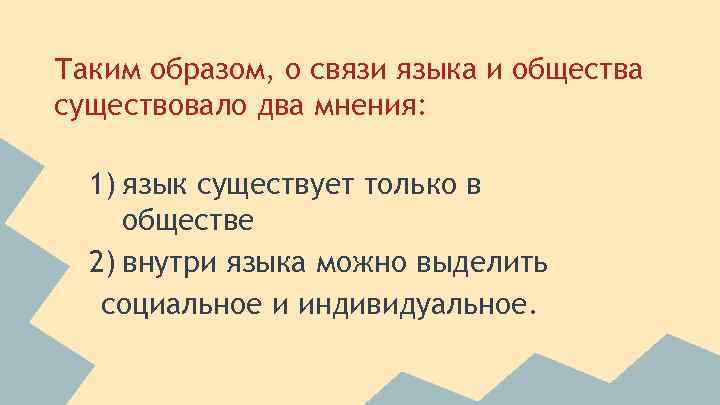 Таким образом, о связи языка и общества существовало два мнения:

1) язык существует только в обществе
2) внутри языка можно выделить социальное и индивидуальное.